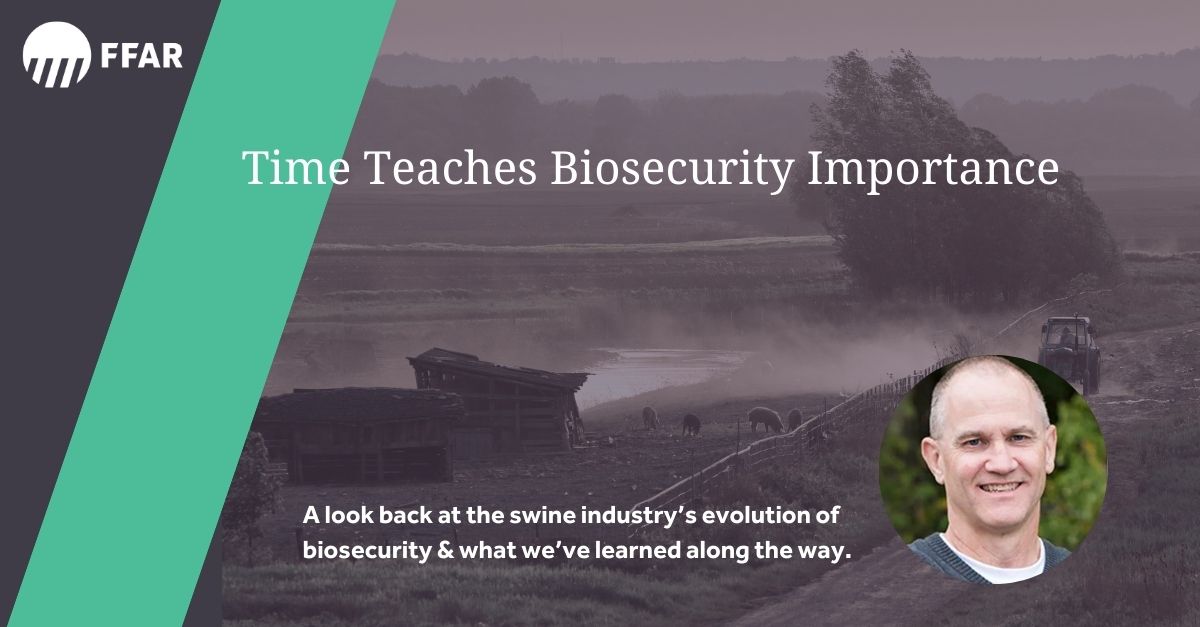 FFAR

Time Teaches Biosecurity Importance

A look back at the swine industry's evolution of biosecurity & what we've learned along the way.